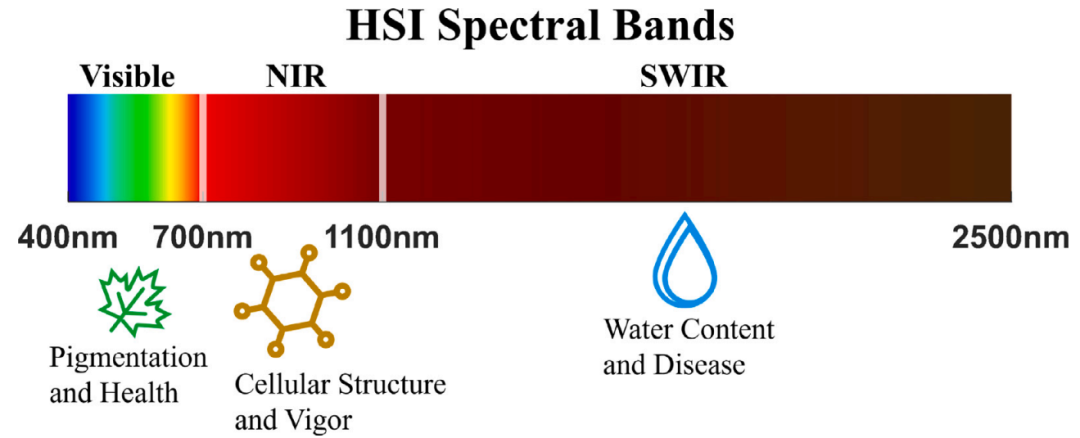 HSI Spectral Bands

Visible

NIR

SWIR

400nm

700nm

1100nm

2500nm

Pigmentation and Health

Cellular Structure and Vigor

Water Content and Disease